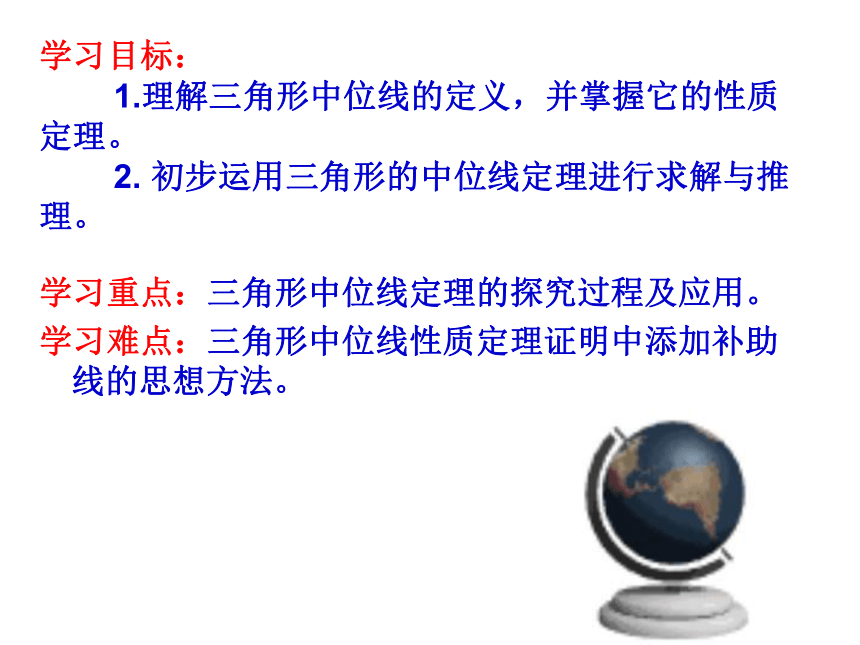 学习目标：

1.理解三角形中位线的定义，并掌握它的性质定理。

2. 初步运用三角形的中位线定理进行求解与推理。

学习重点：三角形中位线定理的探究过程及应用。

学习难点：三角形中位线性质定理证明中添加补助线的思想方法。